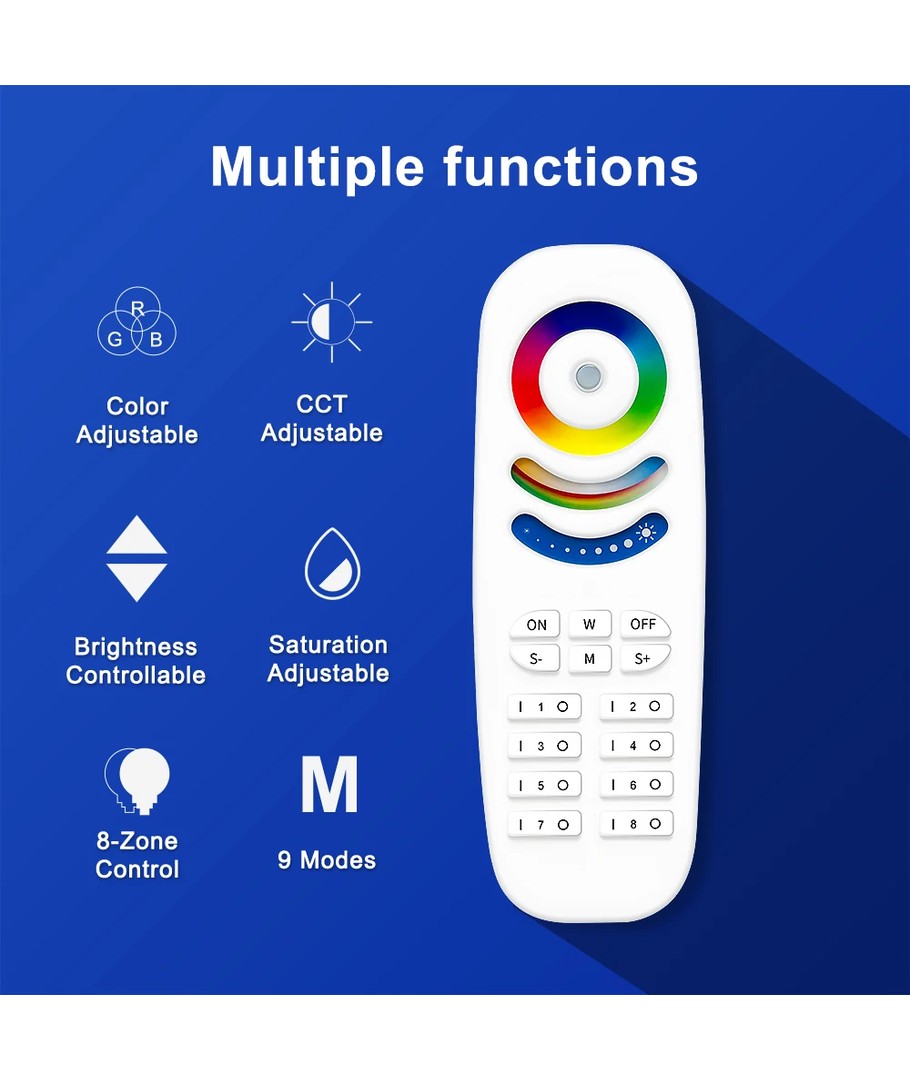 Multiple functions

R
G B

Color Adjustable

CCT Adjustable

Brightness Controllable

Saturation Adjustable

8-Zone Control

M

9 Modes

ON W OFF
S- M S+

I 1 O I 2 O
I 3 O I 4 O
I 5 O I 6 O
I 7 O I 8 O